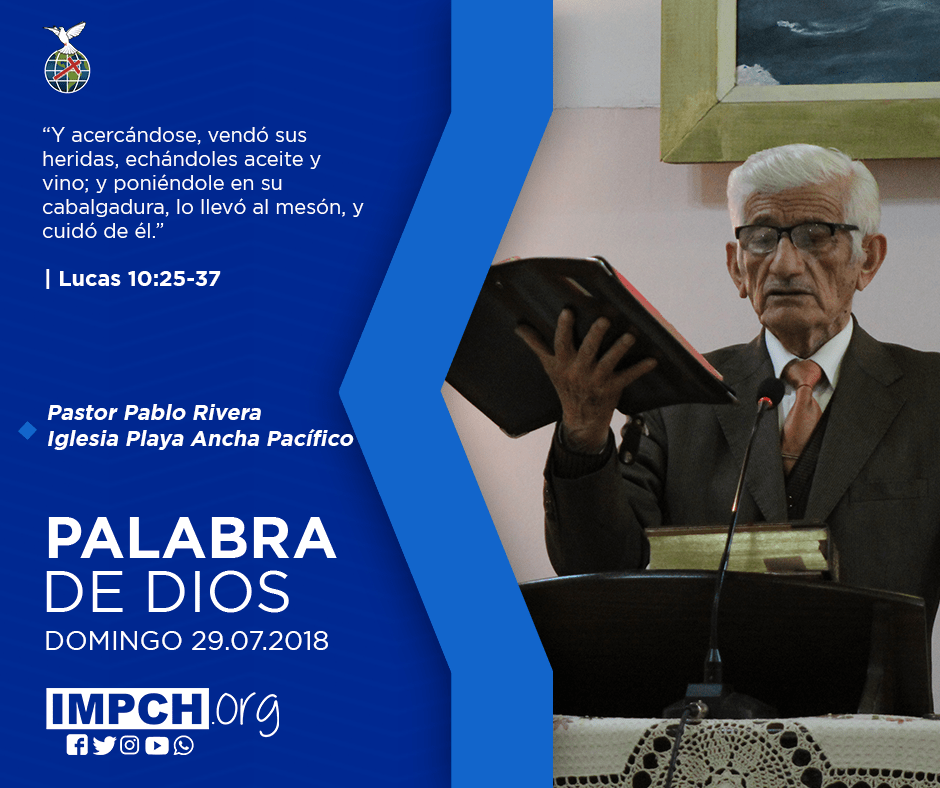 “Y acercándose, vendó sus heridas, echándoles aceite y vino; y poniéndole en su cabalgadura, lo llevó al mesón, y cuidó de él.”

| Lucas 10:25-37

Pastor Pablo Rivera
Iglesia Playa Ancha Pacífico

PALABRA
DE DIOS
DOMINGO 29.07.2018

IMPCH.org